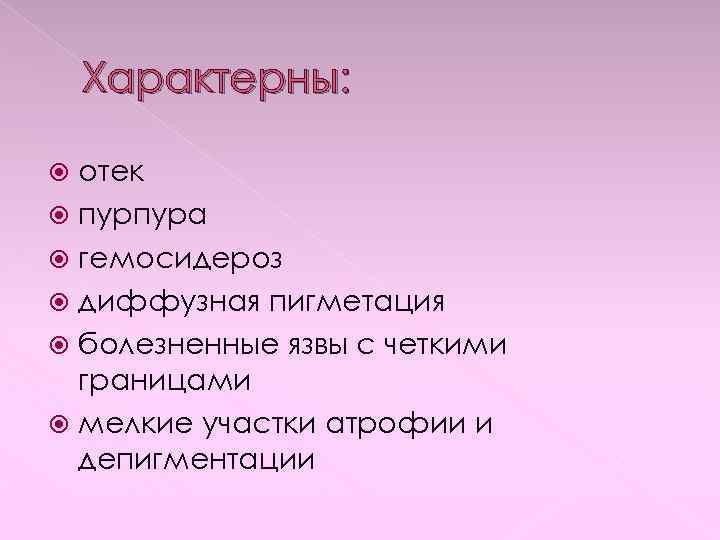 Характерны:

отек
пурпура
гемосидероз
диффузная пигметация
болезненные язвы с четкими границами
мелкие участки атрофии и депигментации